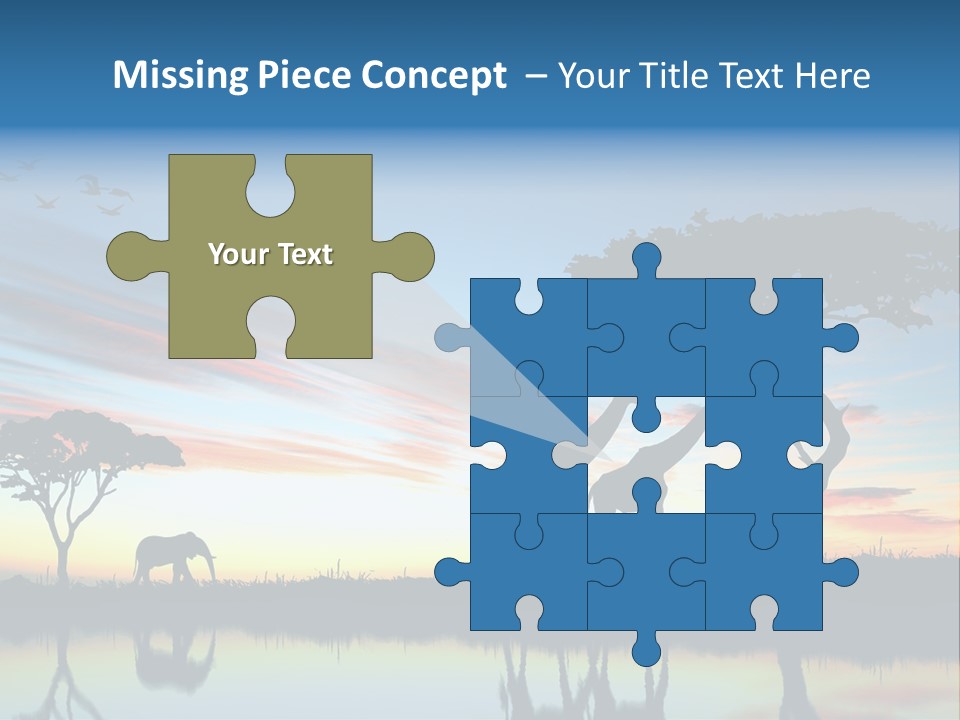 Missing Piece Concept – Your Title Text Here

Your Text